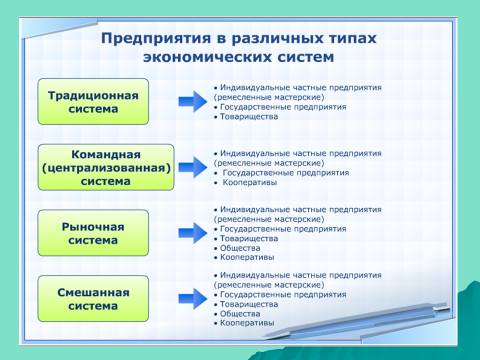 Предприятия в различных типах экономических систем

Традиционная система

• Индивидуальные частные предприятия (ремесленные мастерские)
• Государственные предприятия
• Товарищества

Командная (централизованная) система

• Индивидуальные частные предприятия (ремесленные мастерские)
• Государственные предприятия
• Кооперативы

Рыночная система

• Индивидуальные частные предприятия (ремесленные мастерские)
• Государственные предприятия
• Товарищества
• Общества
• Кооперативы

Смешанная система

• Индивидуальные частные предприятия (ремесленные мастерские)
• Государственные предприятия
• Товарищества
• Общества
• Кооперативы